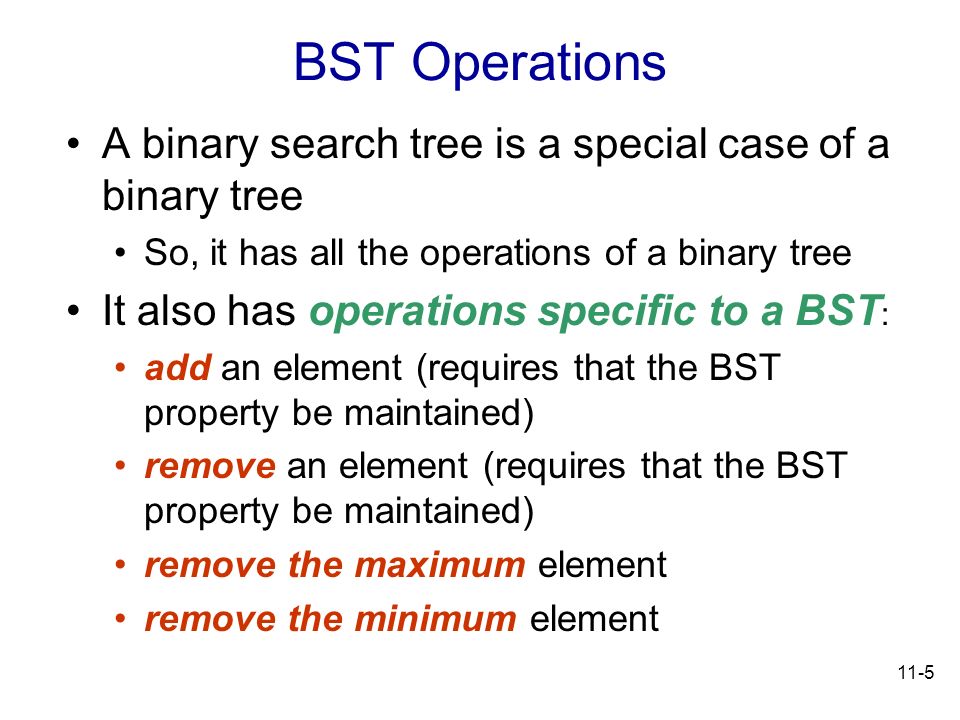 BST Operations

• A binary search tree is a special case of a binary tree
  • So, it has all the operations of a binary tree
• It also has operations specific to a BST:
  • add an element (requires that the BST property be maintained)
  • remove an element (requires that the BST property be maintained)
  • remove the maximum element
  • remove the minimum element

11-5